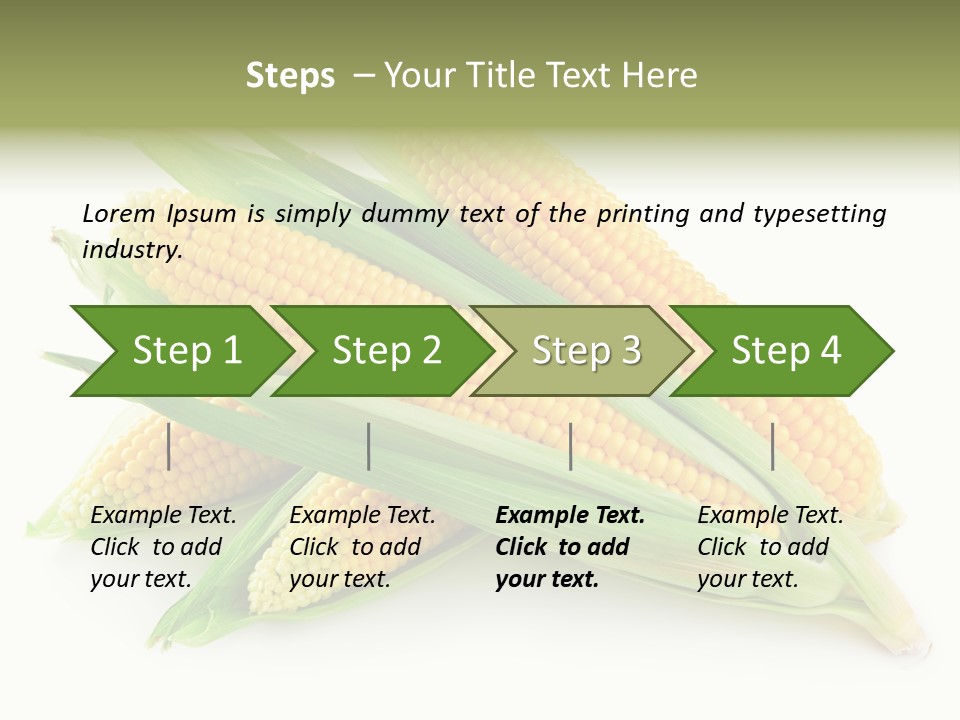 Steps – Your Title Text Here

Lorem Ipsum is simply dummy text of the printing and typesetting industry.

Step 1

Step 2

Step 3

Step 4

Example Text. Click to add your text.

Example Text. Click to add your text.

Example Text. Click to add your text.

Example Text. Click to add your text.